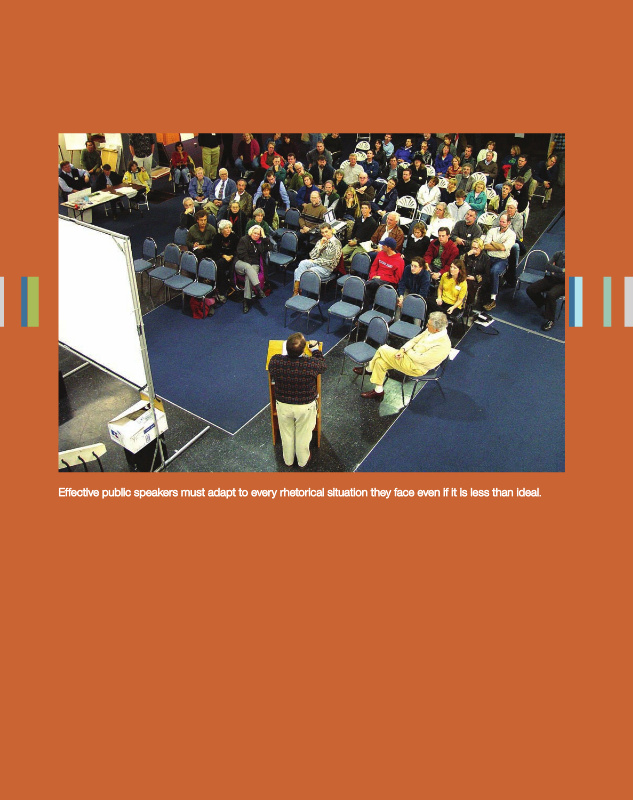 Effective public speakers must adapt to every rhetorical situation they face even if it is less than ideal.